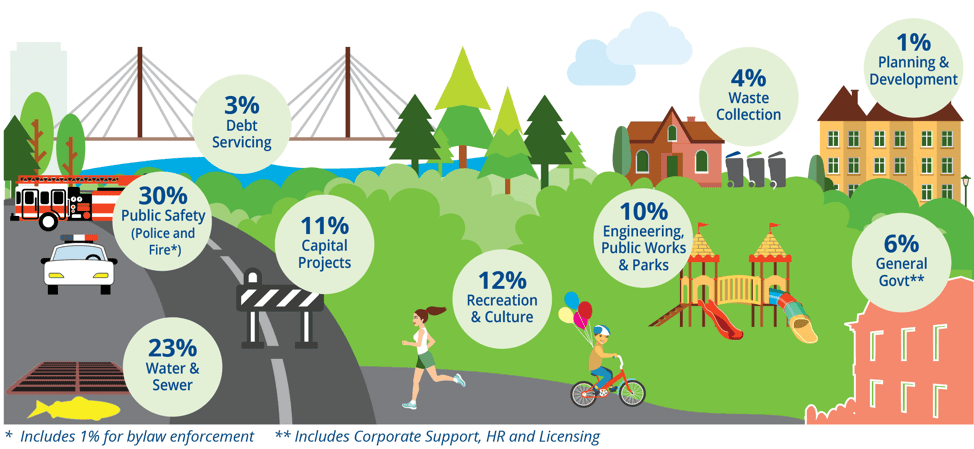 3%
Debt Servicing

30%
Public Safety
(Police and Fire*)

11%
Capital Projects

23%
Water & Sewer

12%
Recreation & Culture

10%
Engineering, Public Works & Parks

4%
Waste Collection

1%
Planning & Development

6%
General Govt**

* Includes 1% for bylaw enforcement ** Includes Corporate Support, HR and Licensing